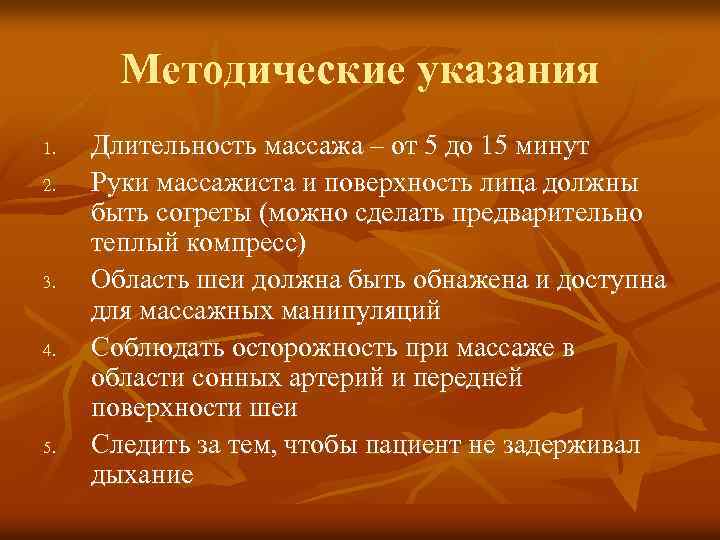 Методические указания

1. Длительность массажа – от 5 до 15 минут
2. Руки массажиста и поверхность лица должны быть согреты (можно сделать предварительно теплый компресс)
3. Область шеи должна быть обнажена и доступна для массажных манипуляций
4. Соблюдать осторожность при массаже в области сонных артерий и передней поверхности шеи
5. Следить за тем, чтобы пациент не задерживал дыхание